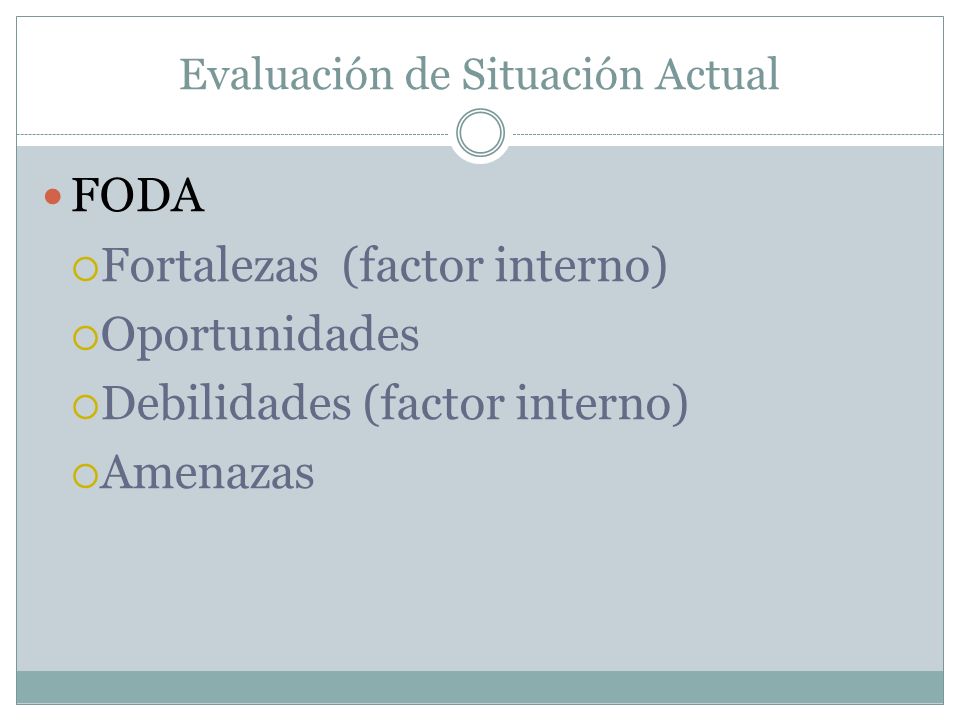 Evaluación de Situación Actual

FODA

Fortalezas (factor interno)

Oportunidades

Debilidades (factor interno)

Amenazas